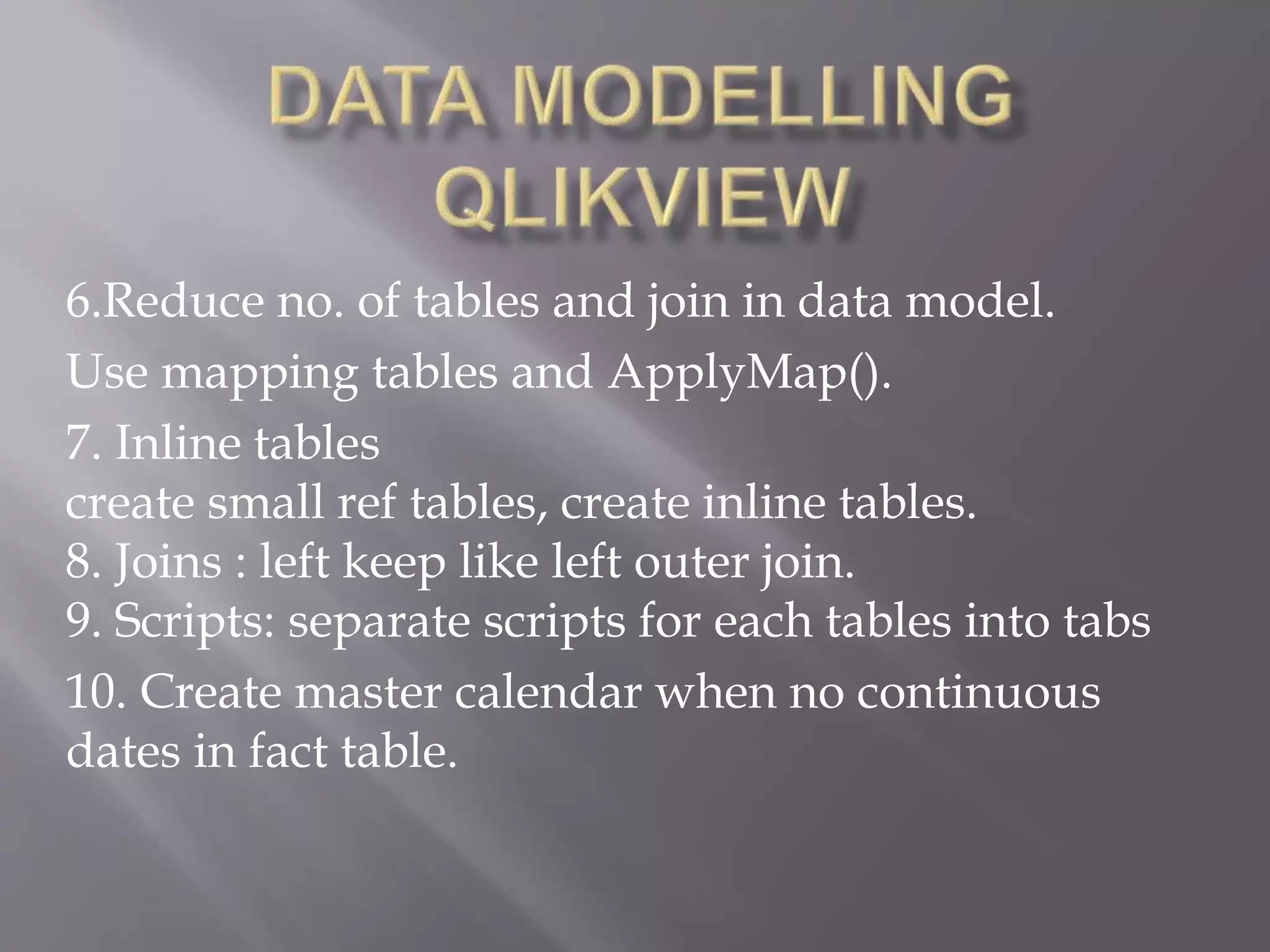 DATA MODELLING QLIKVIEW

6.Reduce no. of tables and join in data model.

Use mapping tables and ApplyMap().

7. Inline tables
create small ref tables, create inline tables.
8. Joins : left keep like left outer join.
9. Scripts: separate scripts for each tables into tabs

10. Create master calendar when no continuous dates in fact table.